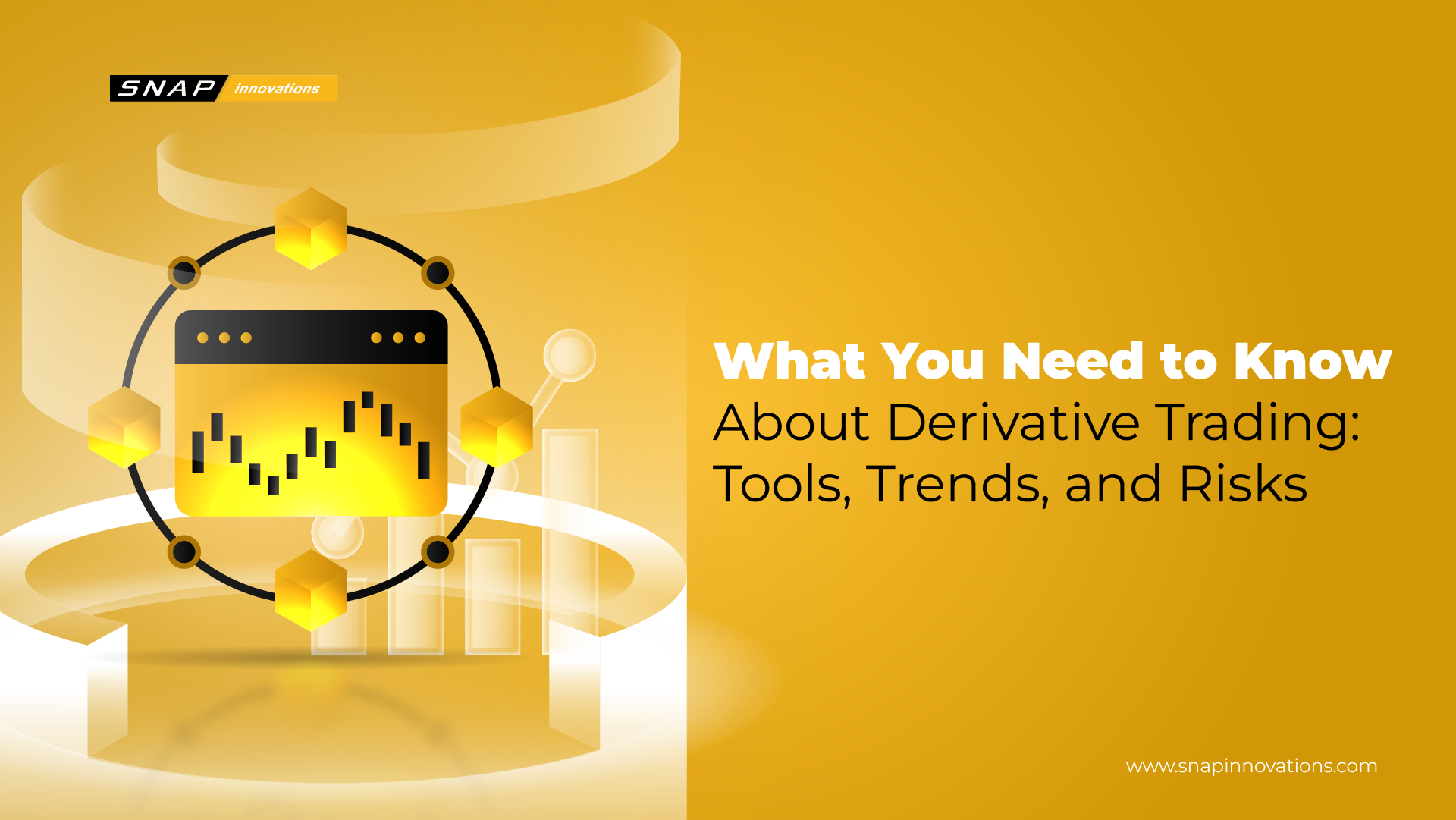 SNAP innovations

What You Need to Know
About Derivative Trading:
Tools, Trends, and Risks

www.snapinnovations.com